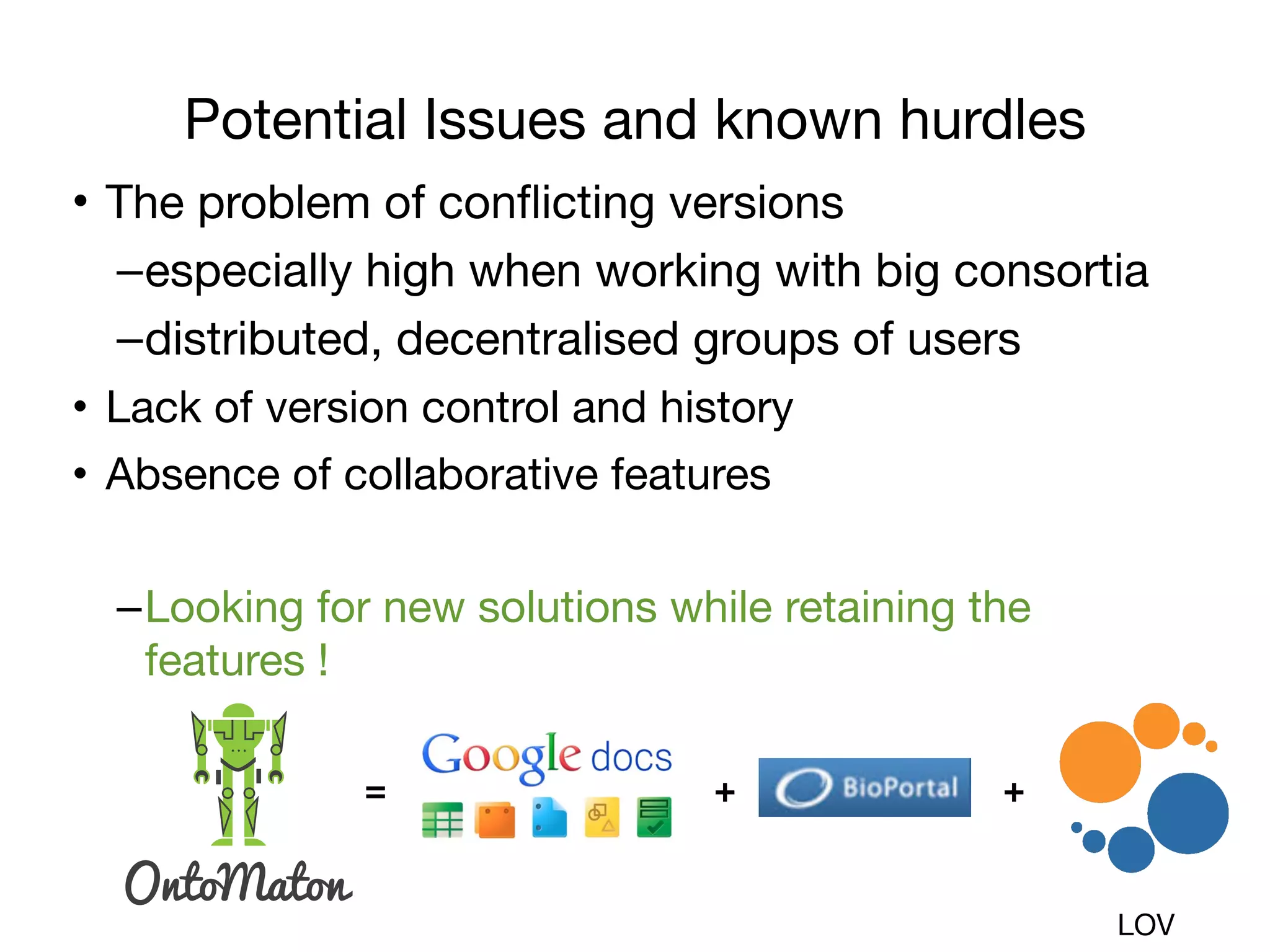 Potential Issues and known hurdles

• The problem of conflicting versions

–especially high when working with big consortia

–distributed, decentralised groups of users

• Lack of version control and history

• Absence of collaborative features

–Looking for new solutions while retaining the features !

OntoMaton = Google docs + BioPortal +

LOV